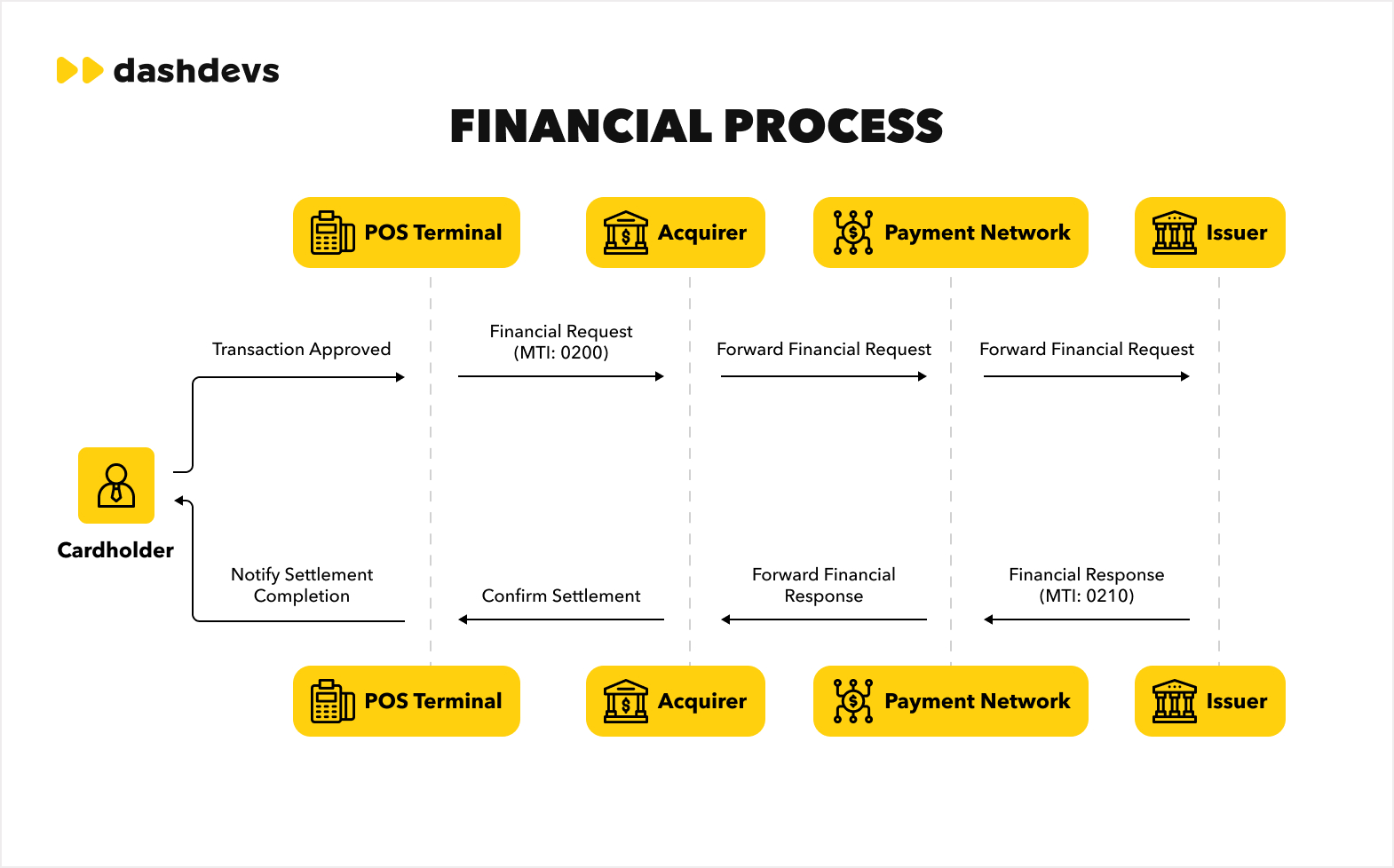 dashdevs

FINANCIAL PROCESS

POS Terminal

Acquirer

Payment Network

Issuer

Transaction Approved

Financial Request (MTI: 0200)

Forward Financial Request

Forward Financial Request

Cardholder

Notify Settlement Completion

Confirm Settlement

Forward Financial Response

Financial Response (MTI: 0210)

POS Terminal

Acquirer

Payment Network

Issuer